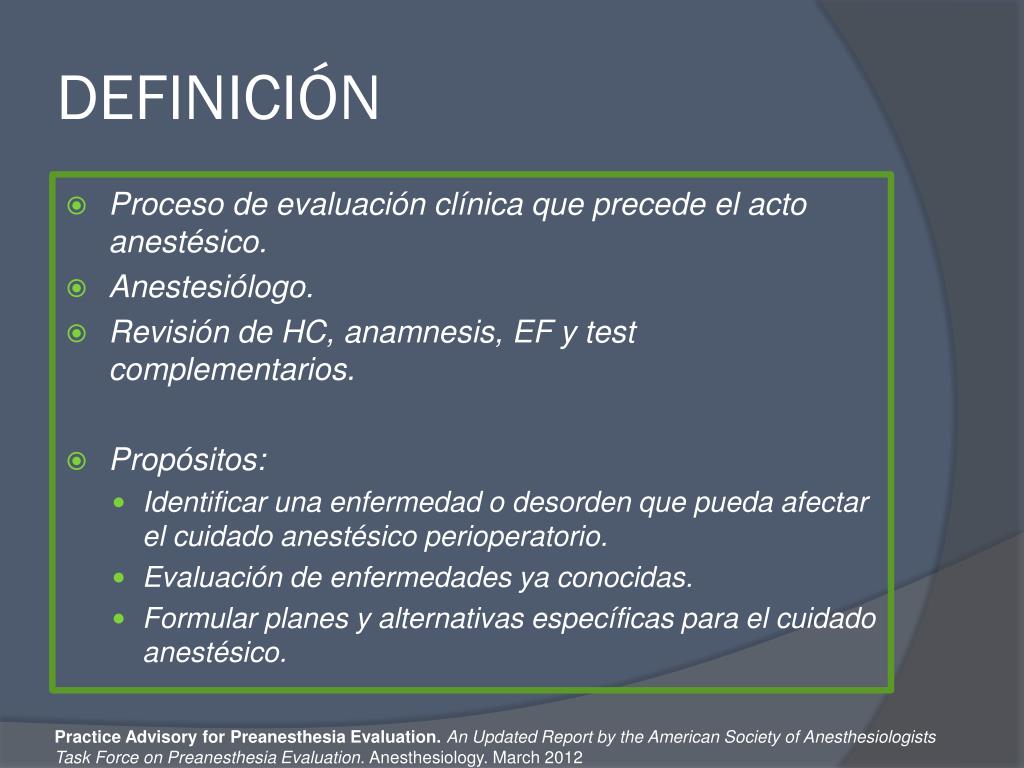 DEFINICIÓN

Proceso de evaluación clínica que precede el acto anestésico.

Anestesiólogo.

Revisión de HC, anamnesis, EF y test complementarios.

Propósitos:

Identificar una enfermedad o desorden que pueda afectar el cuidado anestésico perioperatorio.

Evaluación de enfermedades ya conocidas.

Formular planes y alternativas específicas para el cuidado anestésico.

Practice Advisory for Preanesthesia Evaluation. An Updated Report by the American Society of Anesthesiologists Task Force on Preanesthesia Evaluation. Anesthesiology. March 2012